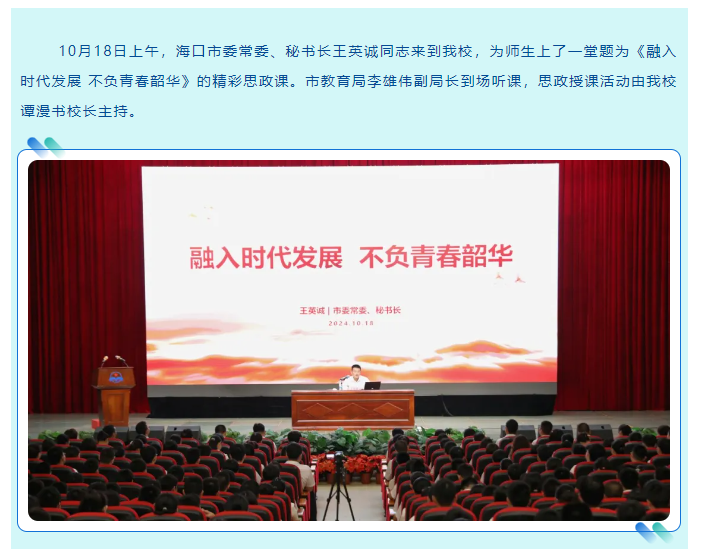 10月18日上午，海口市委常委、秘书长王英诚同志来到我校，为师生上了一堂题为《融入时代发展 不负青春韶华》的精彩思政课。市教育局李雄伟副局长到场听课，思政授课活动由我校谭漫书校长主持。

融入时代发展 不负青春韶华

王英诚 | 市委常委、秘书长

2024.10.18